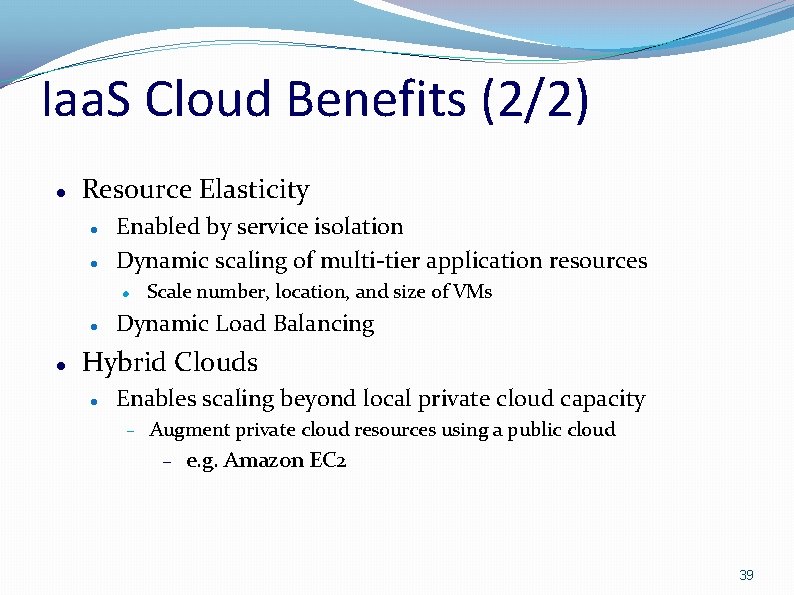 IaaS Cloud Benefits (2/2)

- Resource Elasticity
  - Enabled by service isolation
  - Dynamic scaling of multi-tier application resources
    - Scale number, location, and size of VMs
  - Dynamic Load Balancing
- Hybrid Clouds
  - Enables scaling beyond local private cloud capacity
    - Augment private cloud resources using a public cloud
      - e.g. Amazon EC2

39